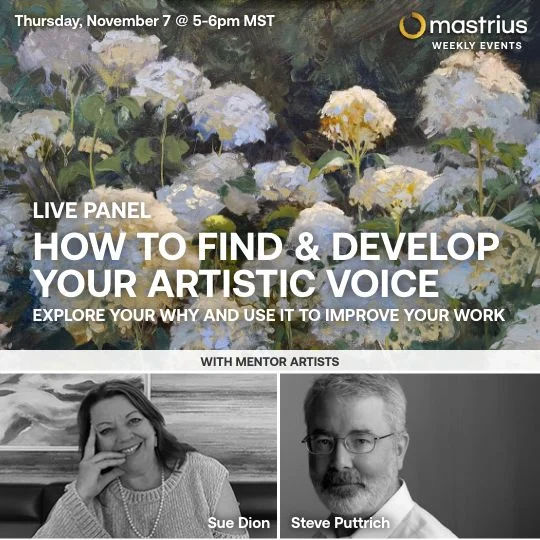 Thursday, November 7 @ 5-6pm MST

mastrius
WEEKLY EVENTS

LIVE PANEL
HOW TO FIND & DEVELOP YOUR ARTISTIC VOICE
EXPLORE YOUR WHY AND USE IT TO IMPROVE YOUR WORK

WITH MENTOR ARTISTS

Sue Dion

Steve Puttrich